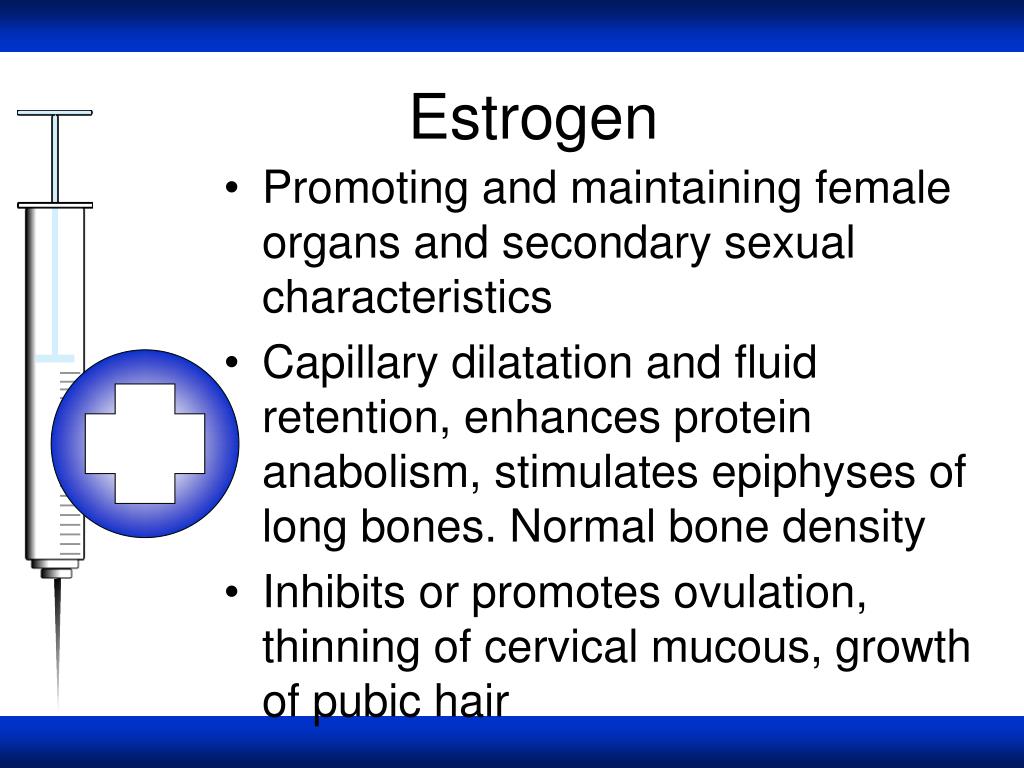 Estrogen

• Promoting and maintaining female organs and secondary sexual characteristics
• Capillary dilatation and fluid retention, enhances protein anabolism, stimulates epiphyses of long bones. Normal bone density
• Inhibits or promotes ovulation, thinning of cervical mucous, growth of pubic hair